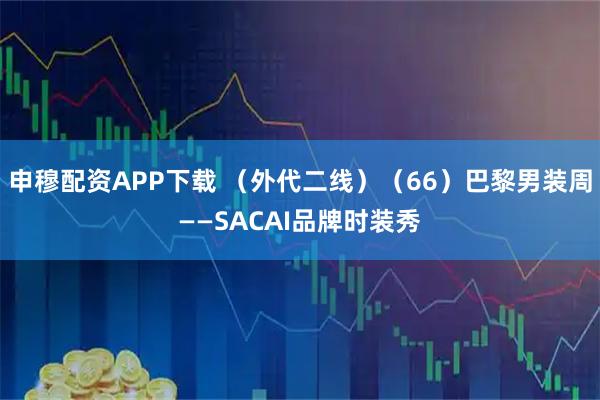 申穆配资APP下载 （外代二线）（66）巴黎男装周——SACAI品牌时装秀